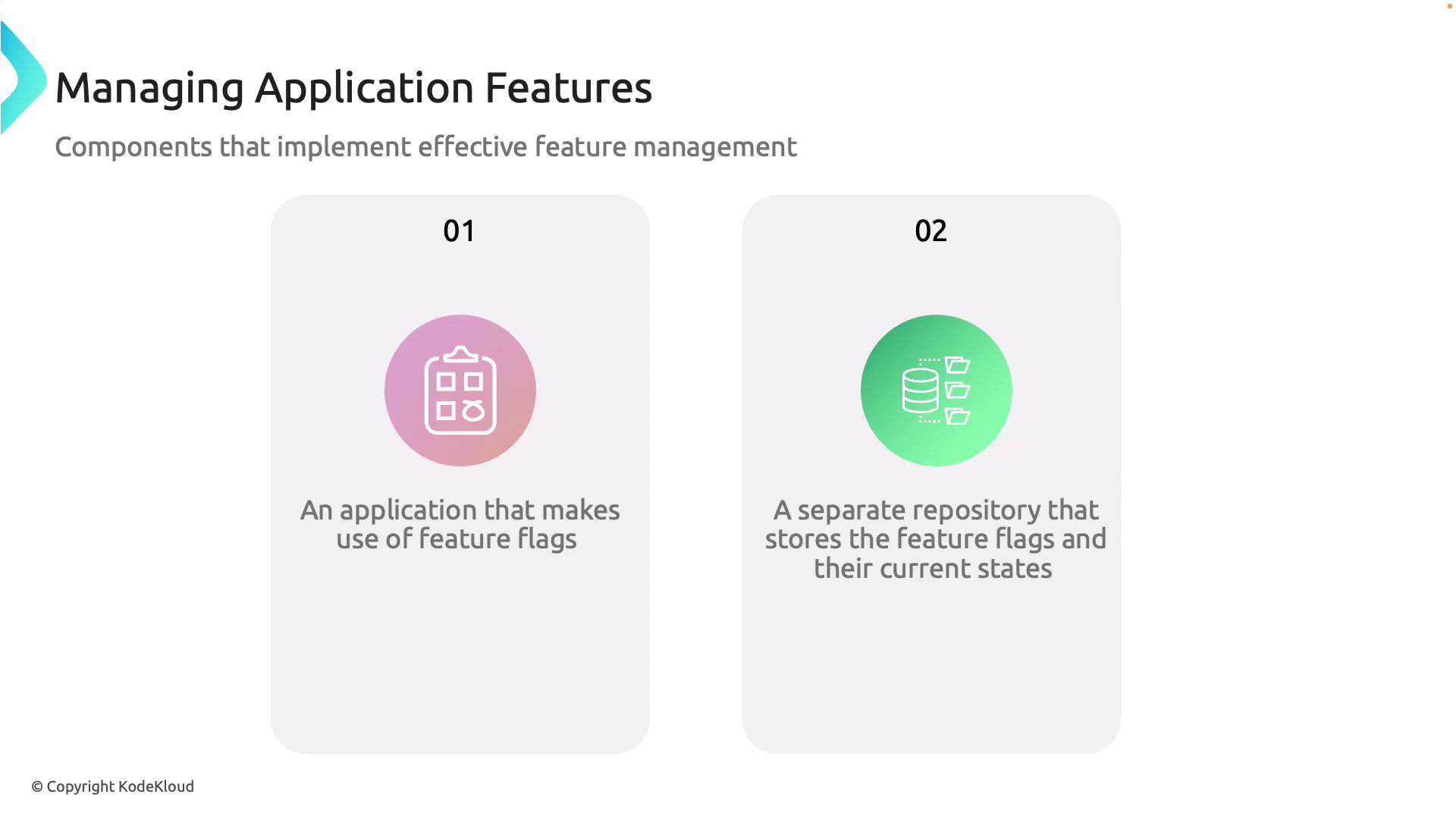 Managing Application Features

Components that implement effective feature management

01

An application that makes use of feature flags

02

A separate repository that stores the feature flags and their current states

© Copyright KodeKloud